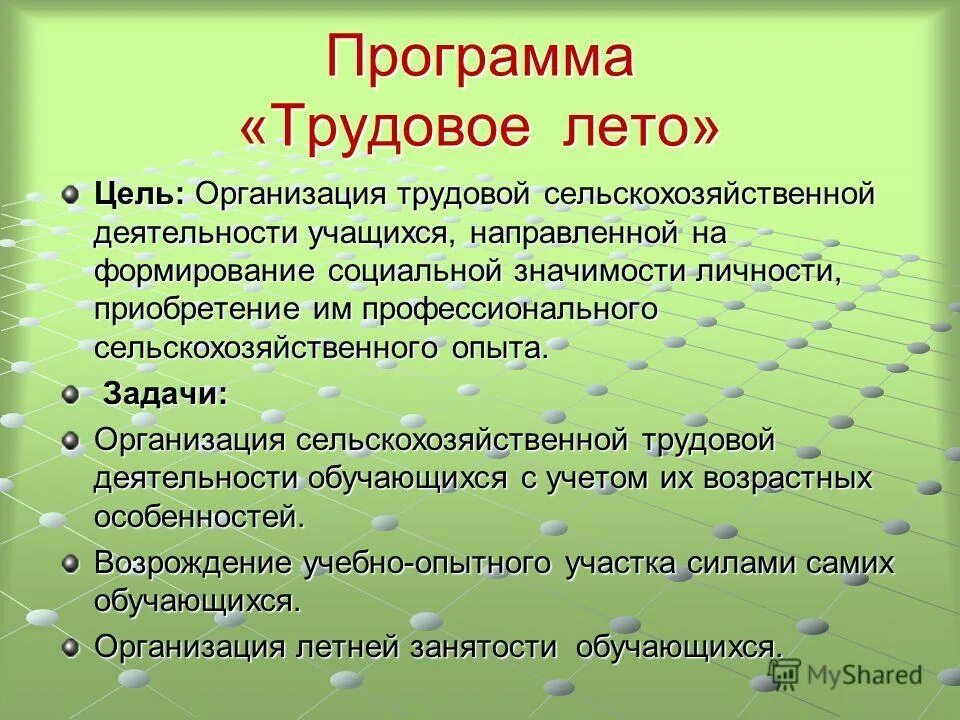 Программа «Трудовое лето»

Цель: Организация трудовой сельскохозяйственной деятельности учащихся, направленной на формирование социальной значимости личности, приобретение им профессионального сельскохозяйственного опыта.

Задачи:

Организация сельскохозяйственной трудовой деятельности обучающихся с учетом их возрастных особенностей.

Возрождение учебно-опытного участка силами самих обучающихся.

Организация летней занятости обучающихся.

MyShared